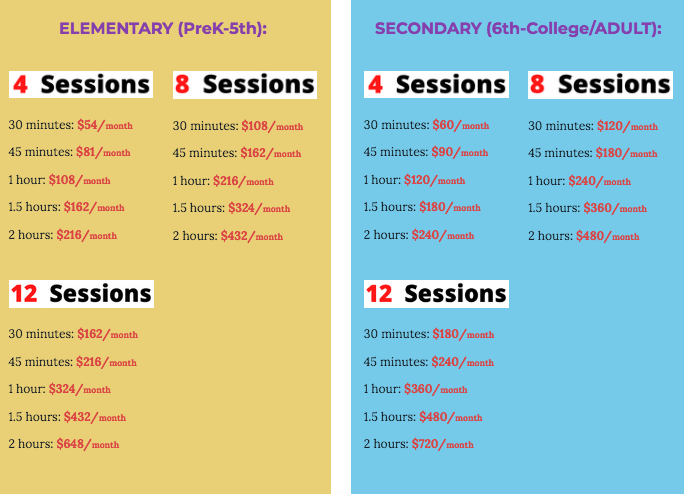 ELEMENTARY (PreK-5th):

4 Sessions

30 minutes: $54/month
45 minutes: $81/month
1 hour: $108/month
1.5 hours: $162/month
2 hours: $216/month

8 Sessions

30 minutes: $108/month
45 minutes: $162/month
1 hour: $216/month
1.5 hours: $324/month
2 hours: $432/month

12 Sessions

30 minutes: $162/month
45 minutes: $216/month
1 hour: $324/month
1.5 hours: $432/month
2 hours: $648/month

SECONDARY (6th-College/ADULT):

4 Sessions

30 minutes: $60/month
45 minutes: $90/month
1 hour: $120/month
1.5 hours: $180/month
2 hours: $240/month

8 Sessions

30 minutes: $120/month
45 minutes: $180/month
1 hour: $240/month
1.5 hours: $360/month
2 hours: $480/month

12 Sessions

30 minutes: $180/month
45 minutes: $240/month
1 hour: $360/month
1.5 hours: $480/month
2 hours: $720/month